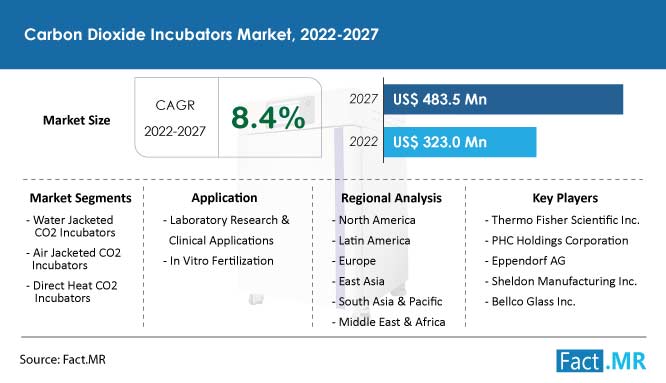 Carbon Dioxide Incubators Market, 2022-2027

Market Size

CAGR 2022-2027

8.4%

2027 US$ 483.5 Mn

2022 US$ 323.0 Mn

Market Segments
- Water Jacketed CO2 Incubators
- Air Jacketed CO2 Incubators
- Direct Heat CO2 Incubators

Application
- Laboratory Research & Clinical Applications
- In Vitro Fertilization

Regional Analysis
- North America
- Latin America
- Europe
- East Asia
- South Asia & Pacific
- Middle East & Africa

Key Players
- Thermo Fisher Scientific Inc.
- PHC Holdings Corporation
- Eppendorf AG
- Sheldon Manufacturing Inc.
- Bellco Glass Inc.

Source: Fact.MR

Fact.MR